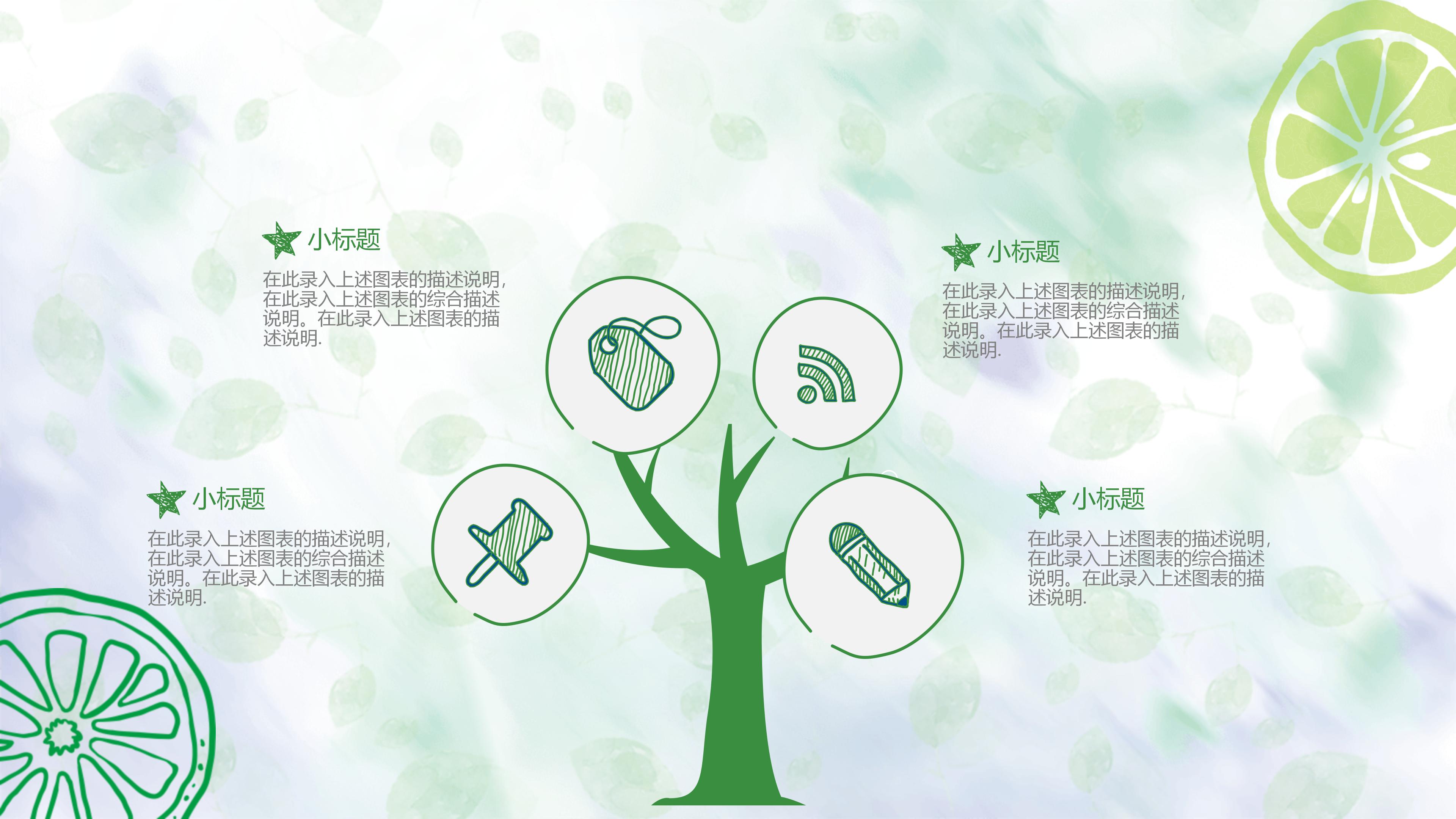 小标题

在此录入上述图表的描述说明，在此录入上述图表的综合描述说明。在此录入上述图表的描述说明.

小标题

在此录入上述图表的描述说明，在此录入上述图表的综合描述说明。在此录入上述图表的描述说明.

小标题

在此录入上述图表的描述说明，在此录入上述图表的综合描述说明。在此录入上述图表的描述说明.

小标题

在此录入上述图表的描述说明，在此录入上述图表的综合描述说明。在此录入上述图表的描述说明.